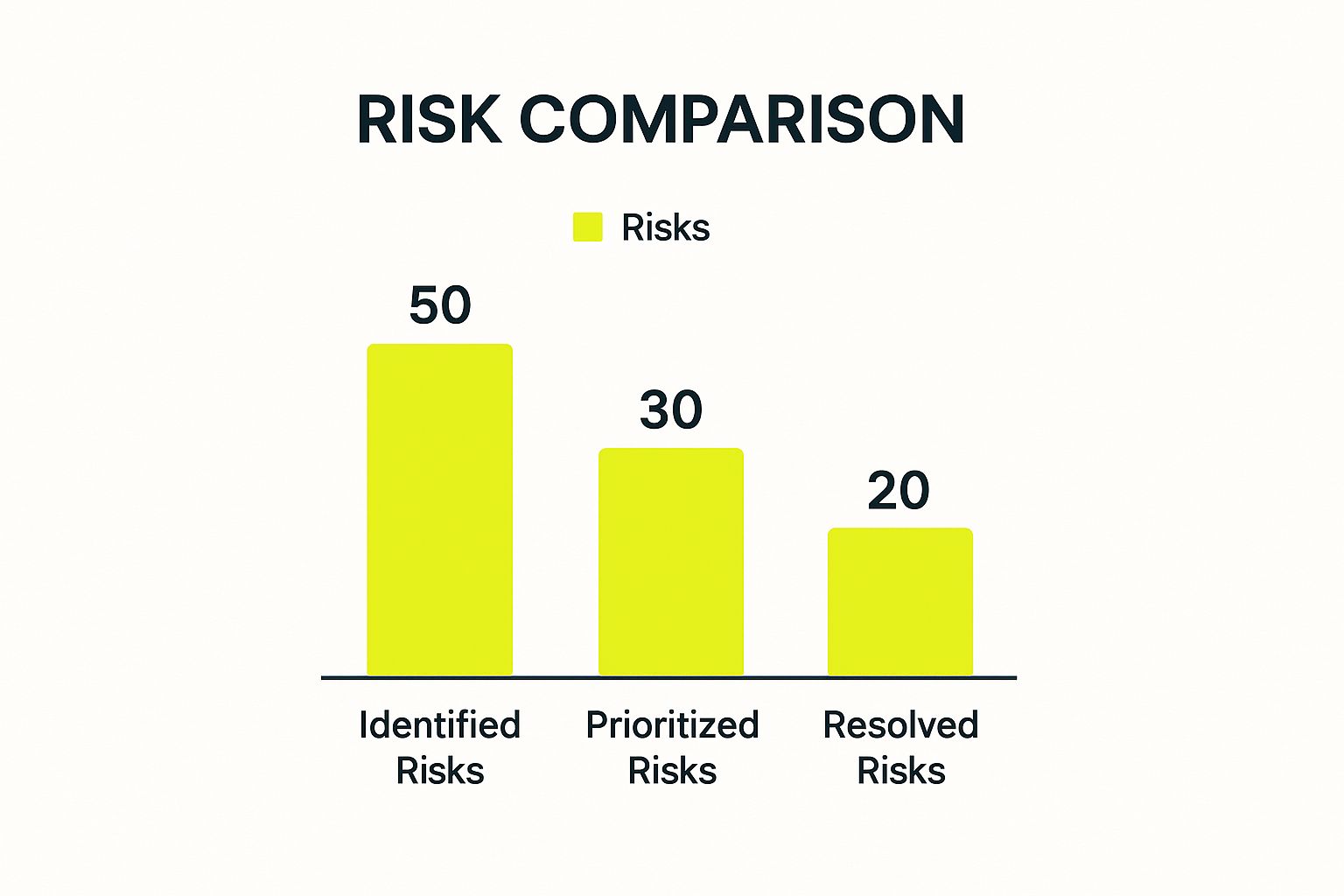 RISK COMPARISON

Risks

50

30

20

Identified Risks

Prioritized Risks

Resolved Risks